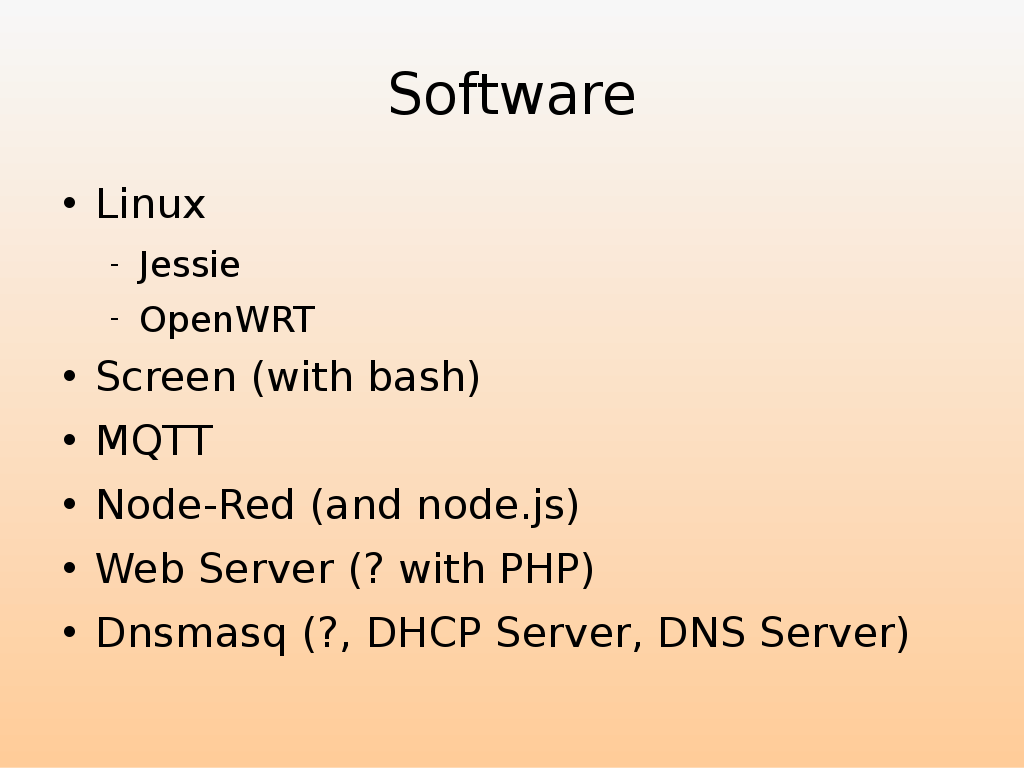 Software

• Linux
  - Jessie
  - OpenWRT
• Screen (with bash)
• MQTT
• Node-Red (and node.js)
• Web Server (? with PHP)
• Dnsmasq (?, DHCP Server, DNS Server)